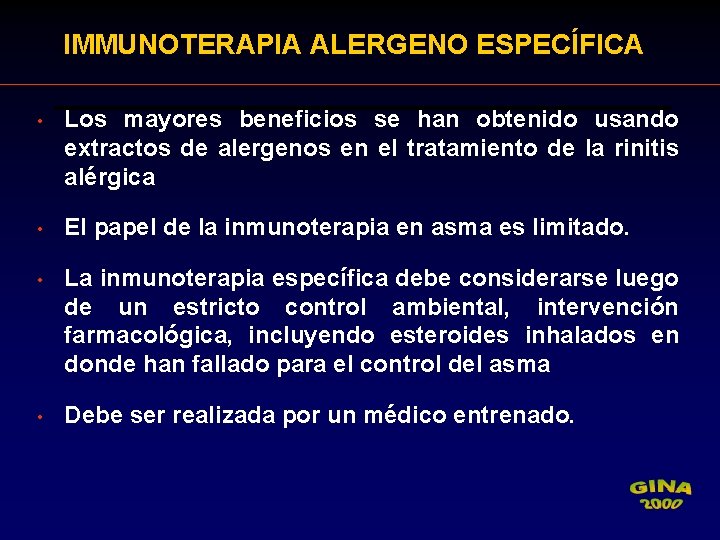 IMMUNOTERAPIA ALERGENO ESPECÍFICA

• Los mayores beneficios se han obtenido usando extractos de alergenos en el tratamiento de la rinitis alérgica

• El papel de la inmunoterapia en asma es limitado.

• La inmunoterapia específica debe considerarse luego de un estricto control ambiental, intervención farmacológica, incluyendo esteroides inhalados en donde han fallado para el control del asma

• Debe ser realizada por un médico entrenado.

GINA 2000